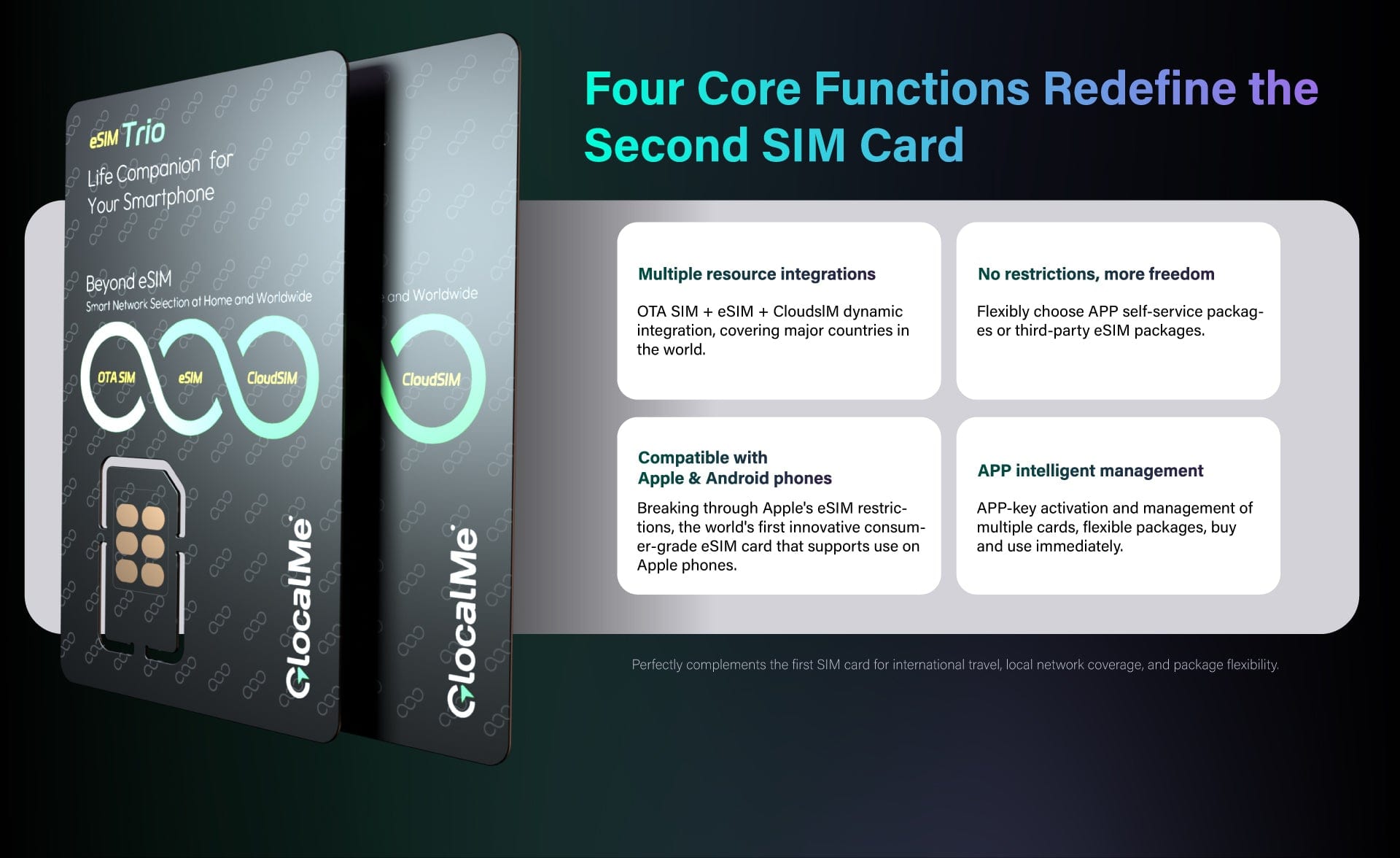 eSIM Trio
Life Companion for Your Smartphone

Beyond eSIM
Smart Network Selection at Home and Worldwide

OTA SIM eSIM CloudSIM

GlocalMe

and Worldwide

CloudSIM

GlocalMe

Four Core Functions Redefine the Second SIM Card

Multiple resource integrations

OTA SIM + eSIM + CloudsIM dynamic integration, covering major countries in the world.

No restrictions, more freedom

Flexibly choose APP self-service packages or third-party eSIM packages.

Compatible with Apple & Android phones

Breaking through Apple's eSIM restrictions, the world's first innovative consumer-grade eSIM card that supports use on Apple phones.

APP intelligent management

APP-key activation and management of multiple cards, flexible packages, buy and use immediately.

Perfectly complements the first SIM card for international travel, local network coverage, and package flexibility.